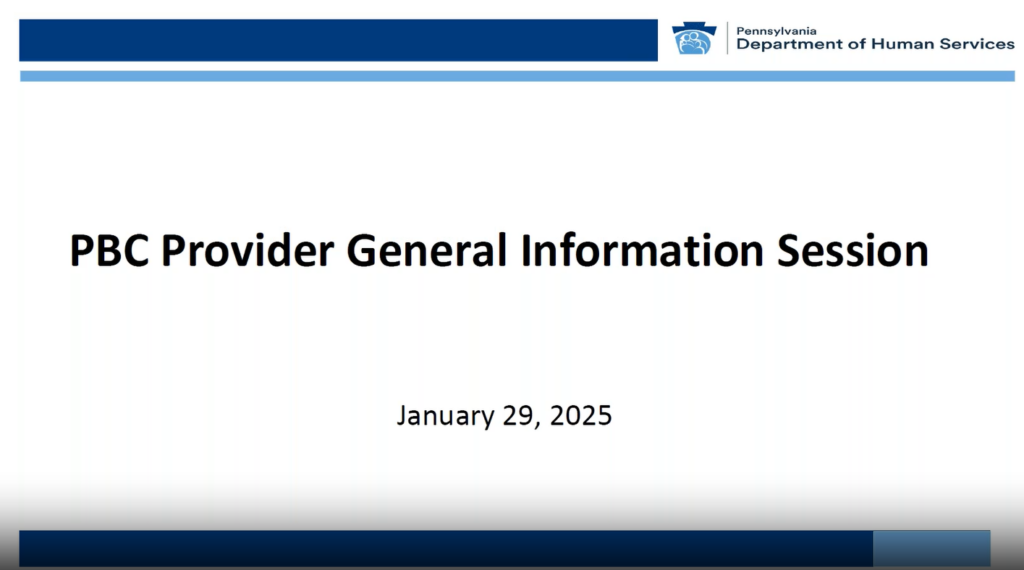 Pennsylvania
Department of Human Services

PBC Provider General Information Session

January 29, 2025